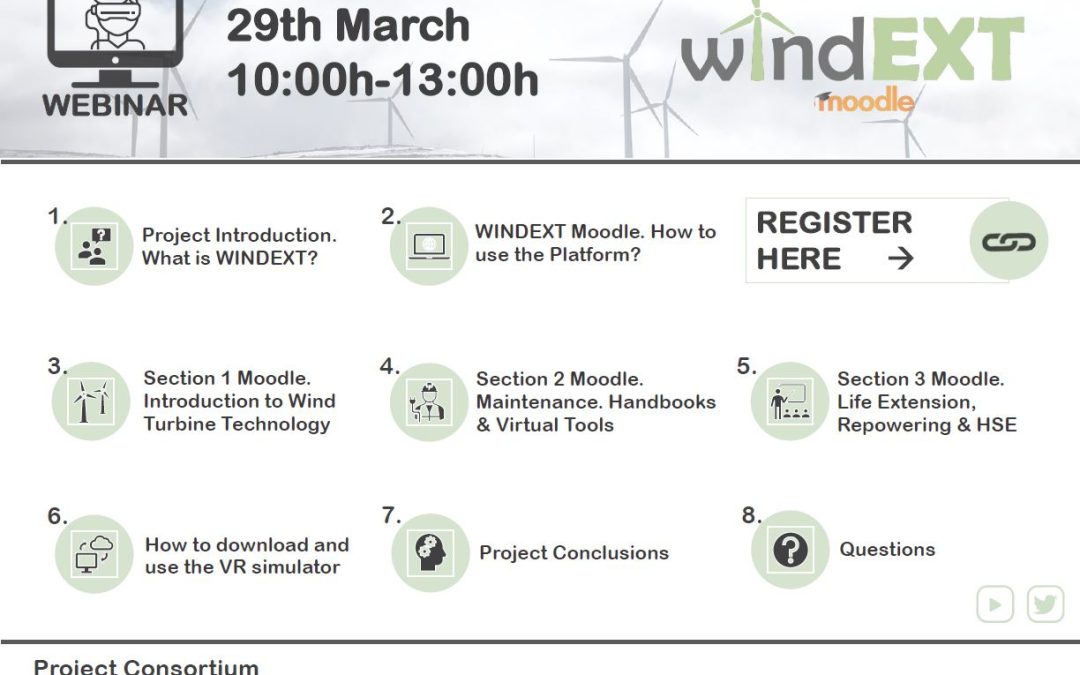 WEBINAR

29th March
10:00h-13:00h

windEXT
moodle

1. Project Introduction. What is WINDEXT?

2. WINDEXT Moodle. How to use the Platform?

REGISTER HERE →

3. Section 1 Moodle. Introduction to Wind Turbine Technology

4. Section 2 Moodle. Maintenance. Handbooks & Virtual Tools

5. Section 3 Moodle. Life Extension, Repowering & HSE

6. How to download and use the VR simulator

7. Project Conclusions

8. Questions

Project Consortium